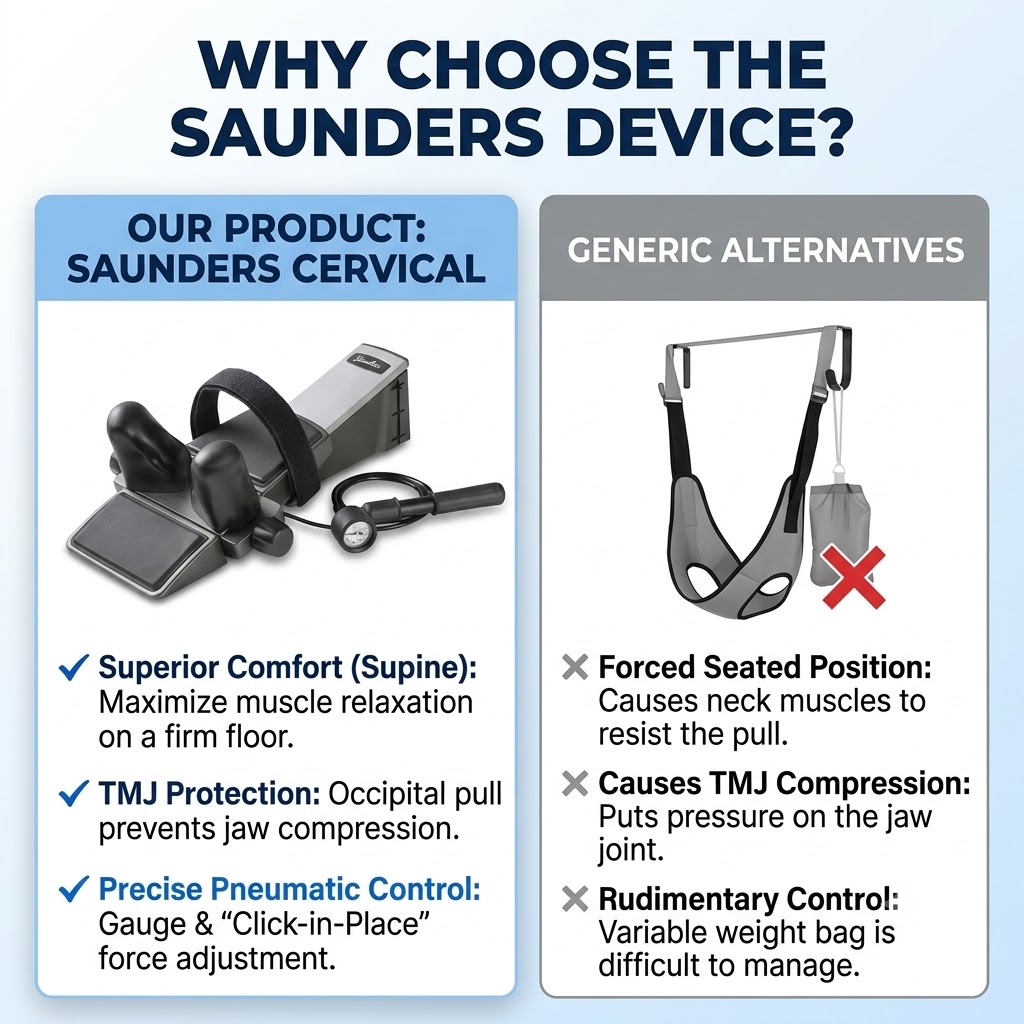 WHY CHOOSE THE SAUNDERS DEVICE?

OUR PRODUCT: SAUNDERS CERVICAL

Saunders

✓ Superior Comfort (Supine): Maximize muscle relaxation on a firm floor.

✓ TMJ Protection: Occipital pull prevents jaw compression.

✓ Precise Pneumatic Control: Gauge & "Click-in-Place" force adjustment.

GENERIC ALTERNATIVES

✕ Forced Seated Position: Causes neck muscles to resist the pull.

✕ Causes TMJ Compression: Puts pressure on the jaw joint.

✕ Rudimentary Control: Variable weight bag is difficult to manage.